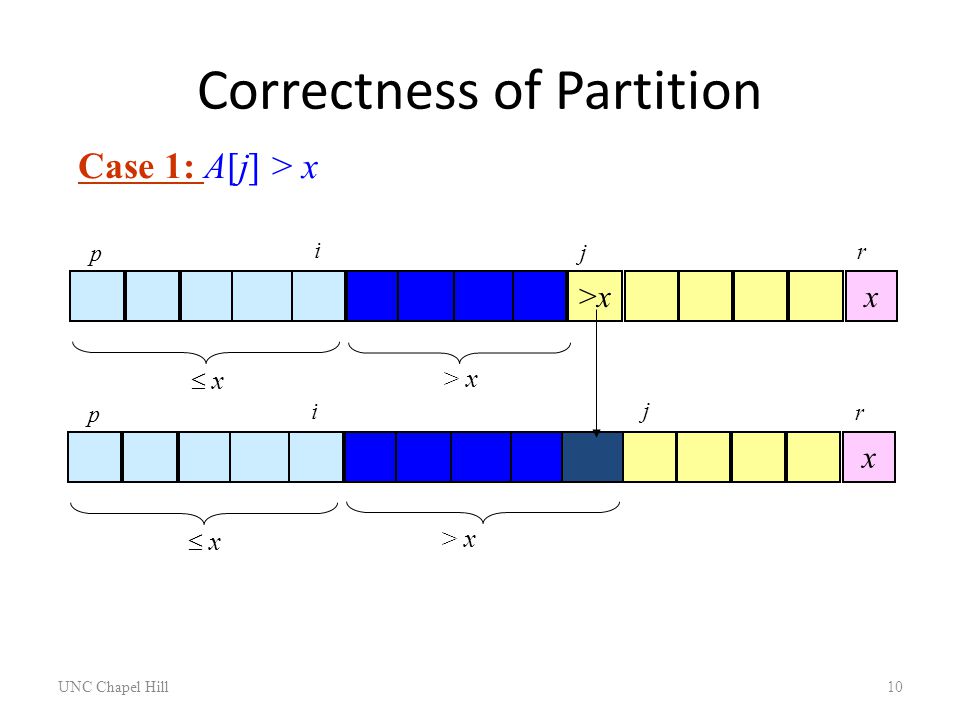 Correctness of Partition

Case 1: $A[j] > x$

$p$ $i$ $j$ $r$

$>x$ $x$

$\leq x$ $> x$

$p$ $i$ $j$ $r$

$x$

$\leq x$ $> x$

UNC Chapel Hill

10